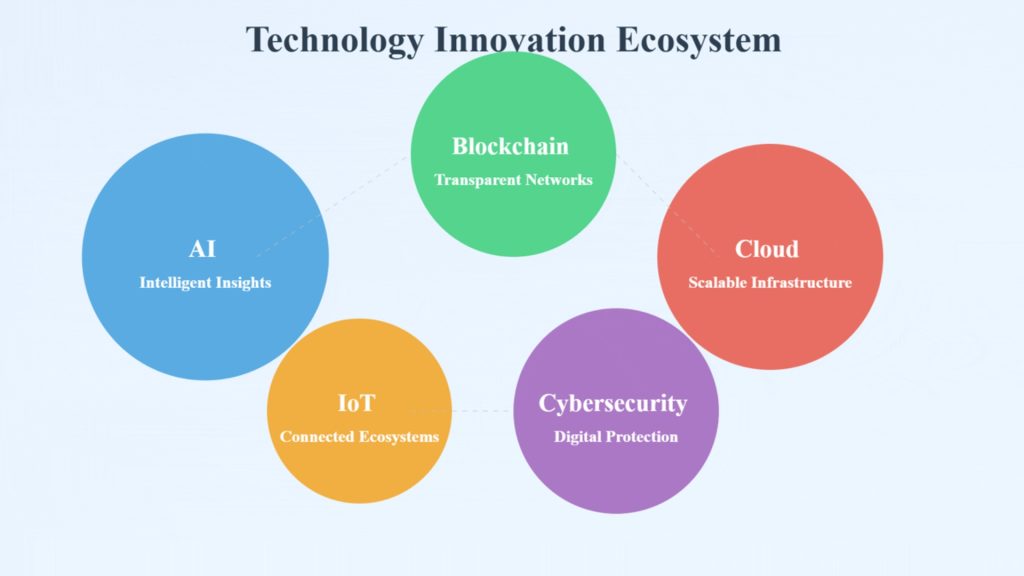 Technology Innovation Ecosystem

Blockchain
Transparent Networks

AI
Intelligent Insights

Cloud
Scalable Infrastructure

IoT
Connected Ecosystems

Cybersecurity
Digital Protection